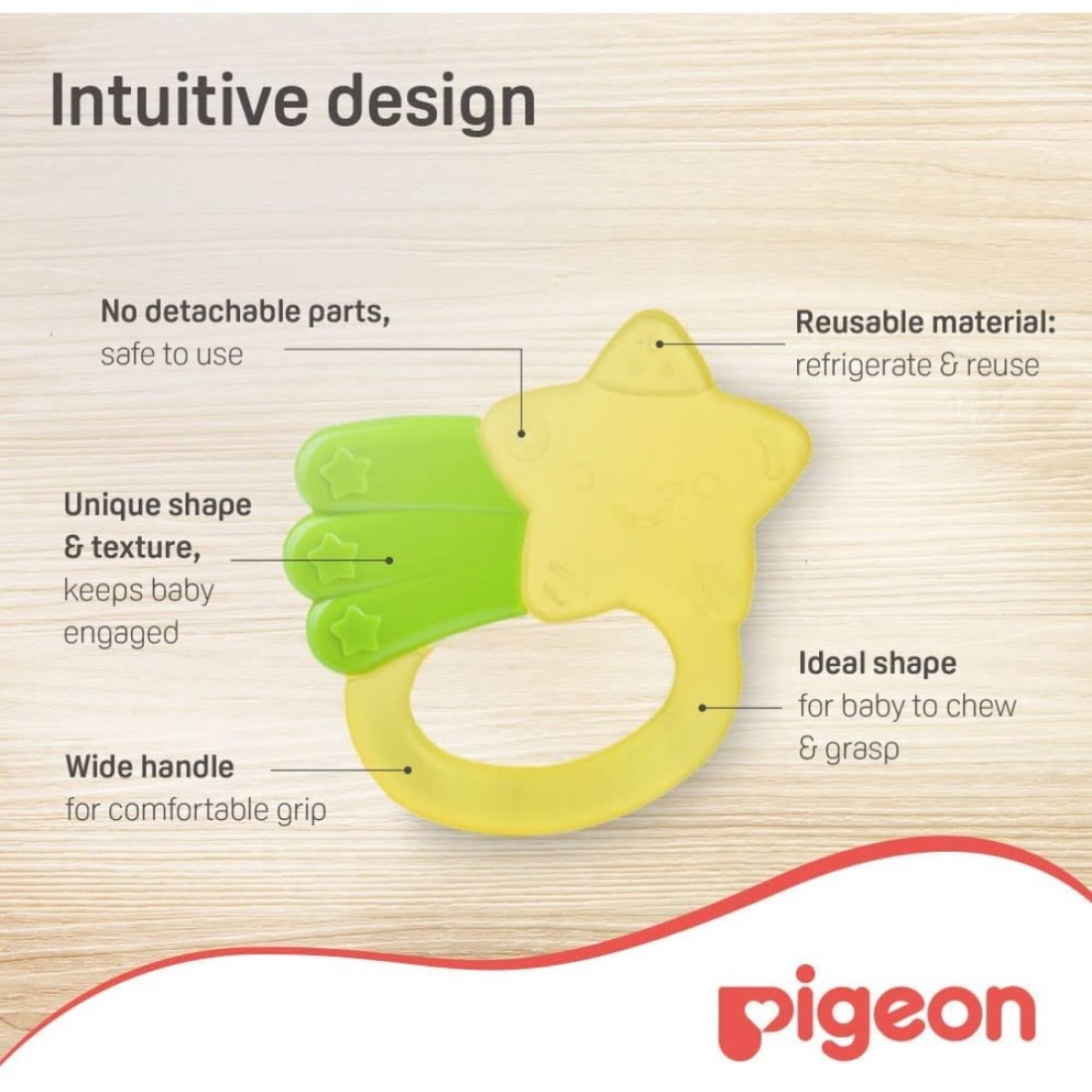 Intuitive design

No detachable parts, safe to use

Reusable material: refrigerate & reuse

Unique shape & texture, keeps baby engaged

Ideal shape for baby to chew & grasp

Wide handle for comfortable grip

pigeon